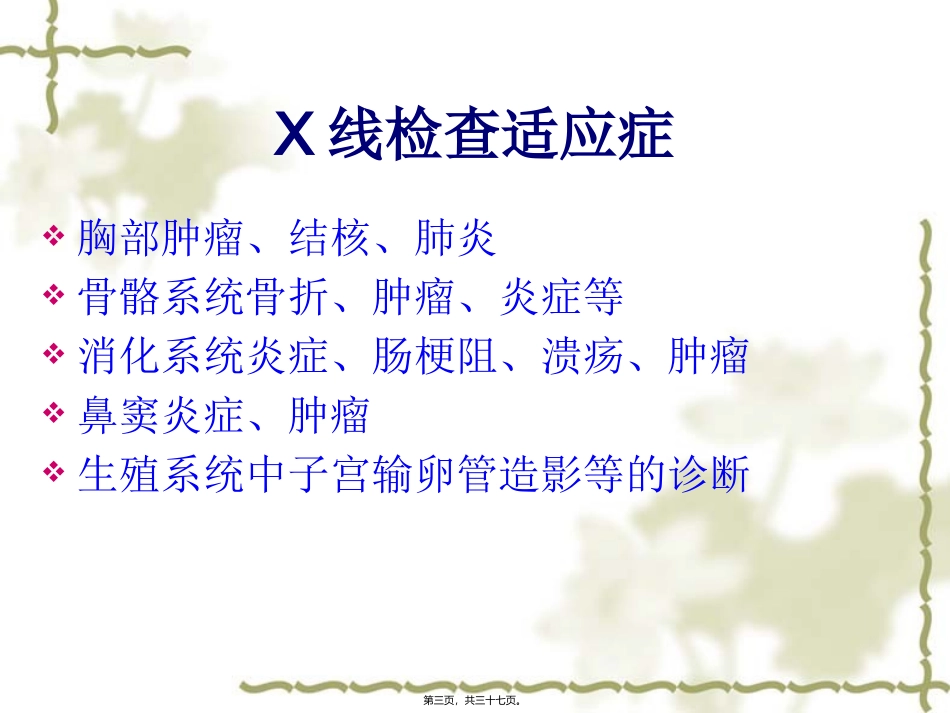 X 线检查适应症

❖ 胸部肿瘤、结核、肺炎
❖ 骨骼系统骨折、肿瘤、炎症等
❖ 消化系统炎症、肠梗阻、溃疡、肿瘤
❖ 鼻窦炎症、肿瘤
❖ 生殖系统中子宫输卵管造影等的诊断

第三页，共三十七页。